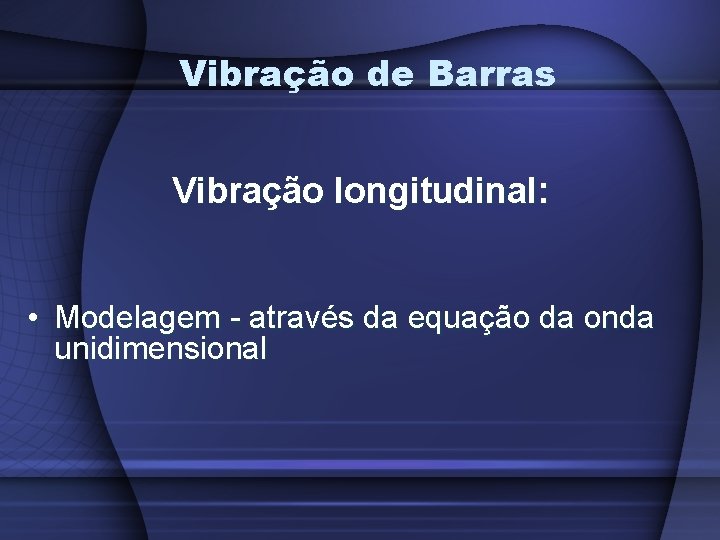 Vibração de Barras

Vibração longitudinal:

• Modelagem - através da equação da onda unidimensional